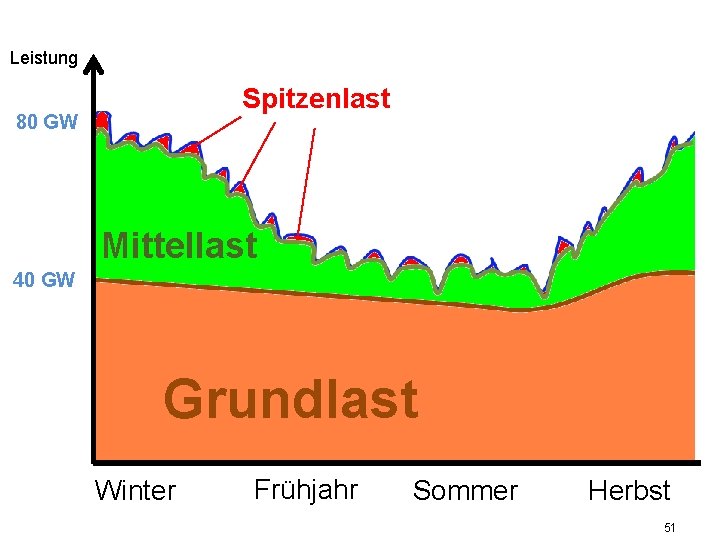 Leistung

80 GW

40 GW

Spitzenlast

Mittellast

Grundlast

Winter Frühjahr Sommer Herbst

51